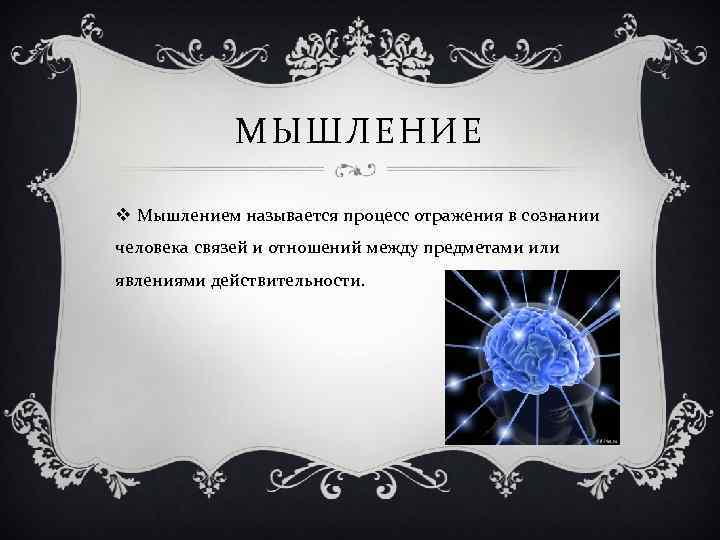 МЫШЛЕНИЕ

❖ Мышлением называется процесс отражения в сознании человека связей и отношений между предметами или явлениями действительности.